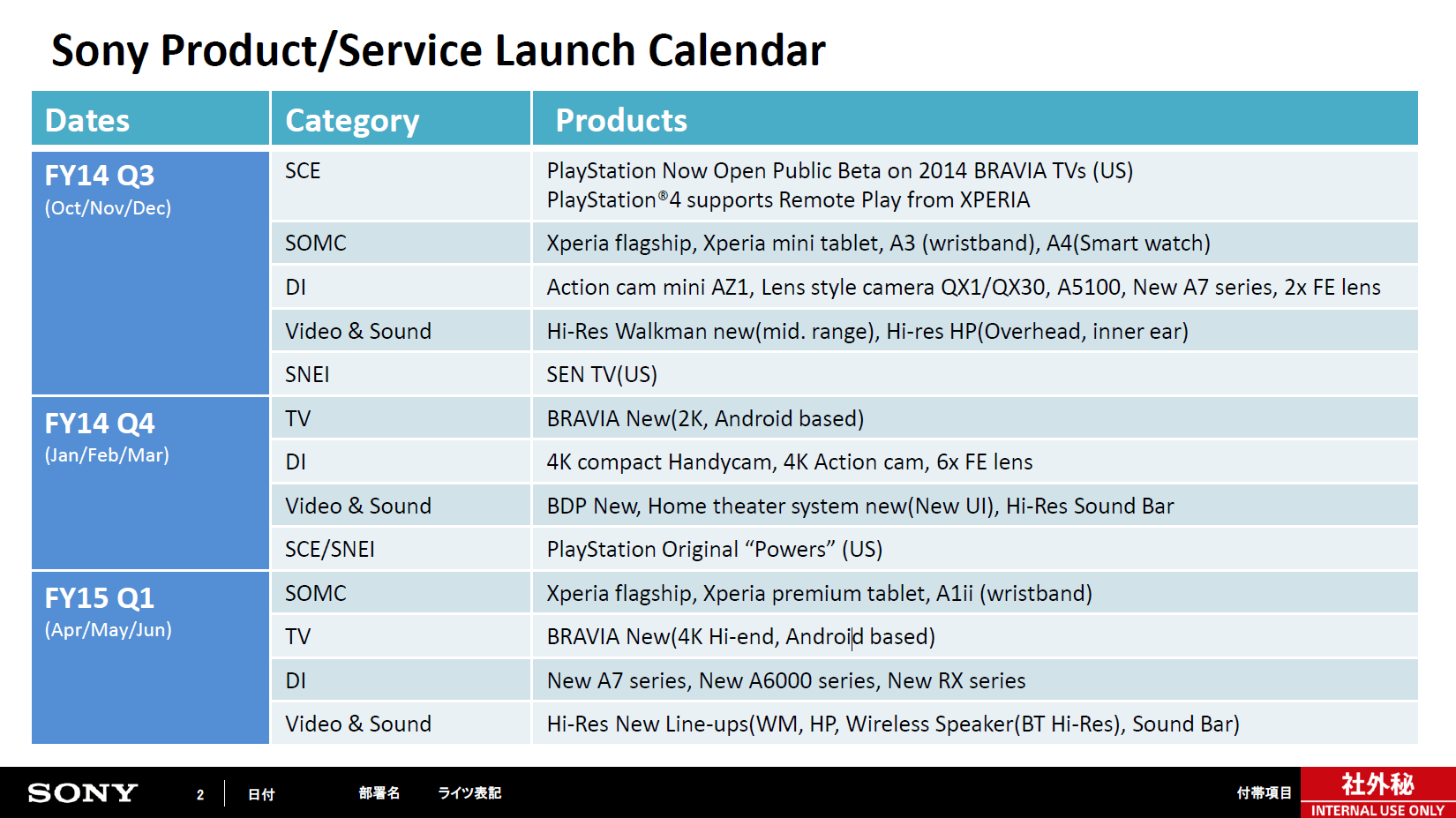 Sony Product/Service Launch Calendar

| Dates | Category | Products |
|---|---|---|
| FY14 Q3 (Oct/Nov/Dec) | SCE | PlayStation Now Open Public Beta on 2014 BRAVIA TVs (US) PlayStation®4 supports Remote Play from XPERIA |
| | SOMC | Xperia flagship, Xperia mini tablet, A3 (wristband), A4(Smart watch) |
| | DI | Action cam mini AZ1, Lens style camera QX1/QX30, A5100, New A7 series, 2x FE lens |
| | Video & Sound | Hi-Res Walkman new(mid. range), Hi-res HP(Overhead, inner ear) |
| | SNEI | SEN TV(US) |
| FY14 Q4 (Jan/Feb/Mar) | TV | BRAVIA New(2K, Android based) |
| | DI | 4K compact Handycam, 4K Action cam, 6x FE lens |
| | Video & Sound | BDP New, Home theater system new(New UI), Hi-Res Sound Bar |
| | SCE/SNEI | PlayStation Original “Powers” (US) |
| FY15 Q1 (Apr/May/Jun) | SOMC | Xperia flagship, Xperia premium tablet, A1ii (wristband) |
| | TV | BRAVIA New(4K Hi-end, Android based) |
| | DI | New A7 series, New A6000 series, New RX series |
| | Video & Sound | Hi-Res New Line-ups(WM, HP, Wireless Speaker(BT Hi-Res), Sound Bar) |

SONY 2 日付 部署名 ライツ表記 付帯項目 社外秘 INTERNAL USE ONLY